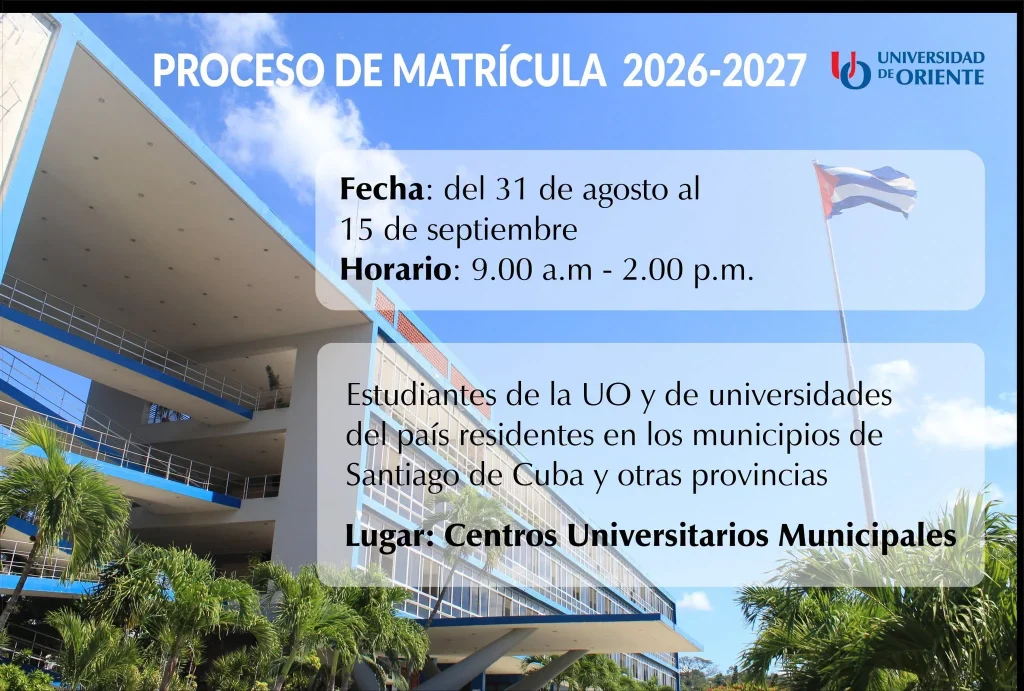 PROCESO DE MATRÍCULA 2026-2027

UNIVERSIDAD DE ORIENTE

Fecha: del 31 de agosto al 15 de septiembre
Horario: 9.00 a.m - 2.00 p.m.

Estudiantes de la UO y de universidades del país residentes en los municipios de Santiago de Cuba y otras provincias

Lugar: Centros Universitarios Municipales